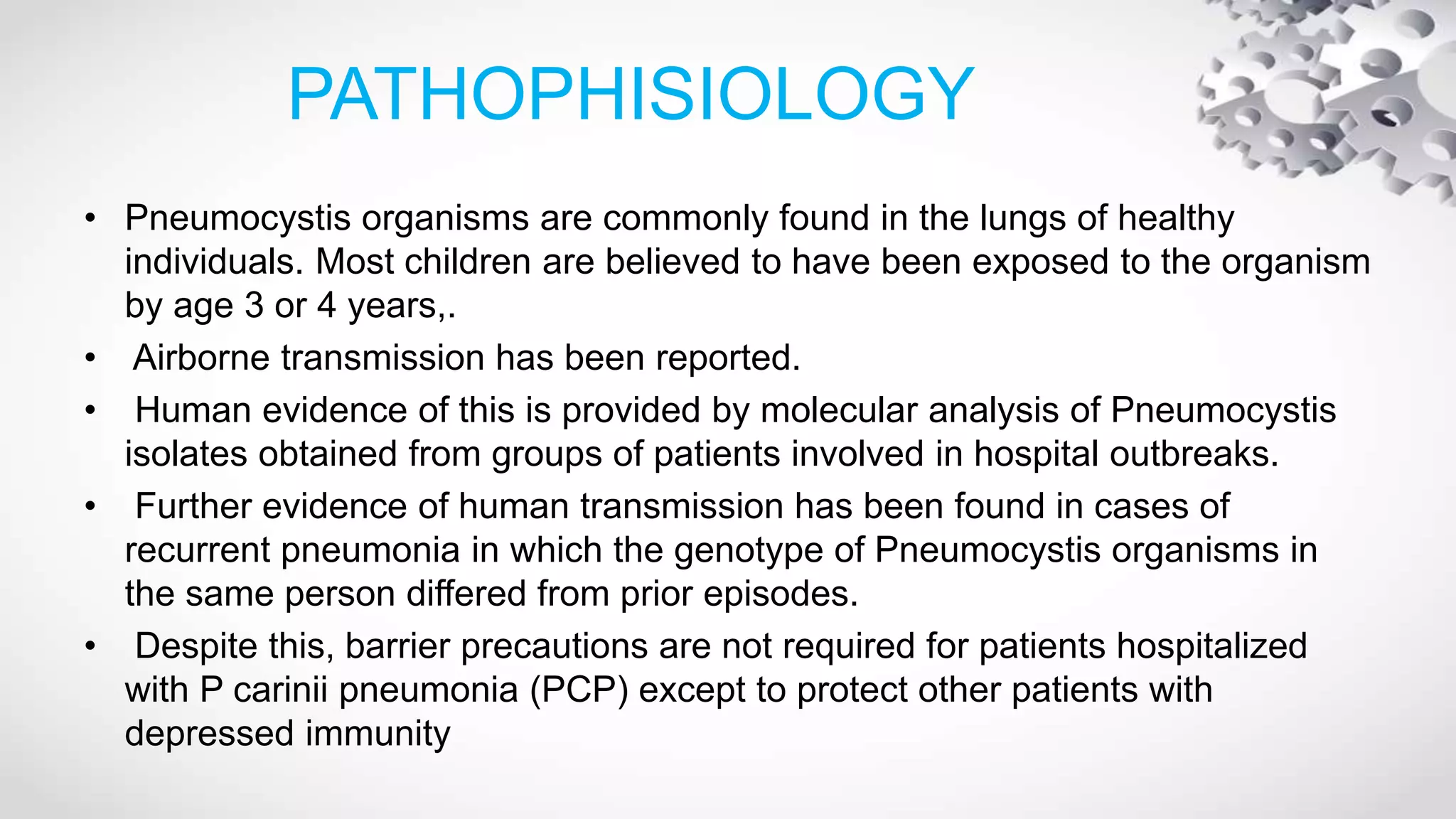 PATHOPHISIOLOGY

• Pneumocystis organisms are commonly found in the lungs of healthy individuals. Most children are believed to have been exposed to the organism by age 3 or 4 years,.
• Airborne transmission has been reported.
• Human evidence of this is provided by molecular analysis of Pneumocystis isolates obtained from groups of patients involved in hospital outbreaks.
• Further evidence of human transmission has been found in cases of recurrent pneumonia in which the genotype of Pneumocystis organisms in the same person differed from prior episodes.
• Despite this, barrier precautions are not required for patients hospitalized with P carinii pneumonia (PCP) except to protect other patients with depressed immunity